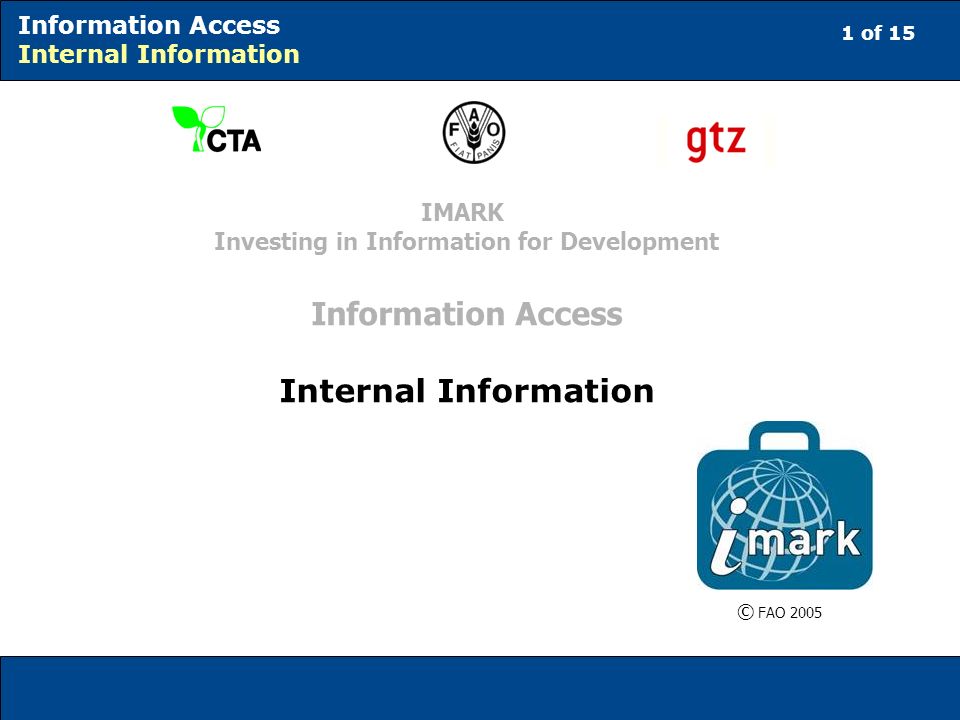 Information Access
Internal Information

1 of 15

CTA

F A O
FIAT PANIS

gtz

IMARK
Investing in Information for Development

Information Access

Internal Information

imark

© FAO 2005